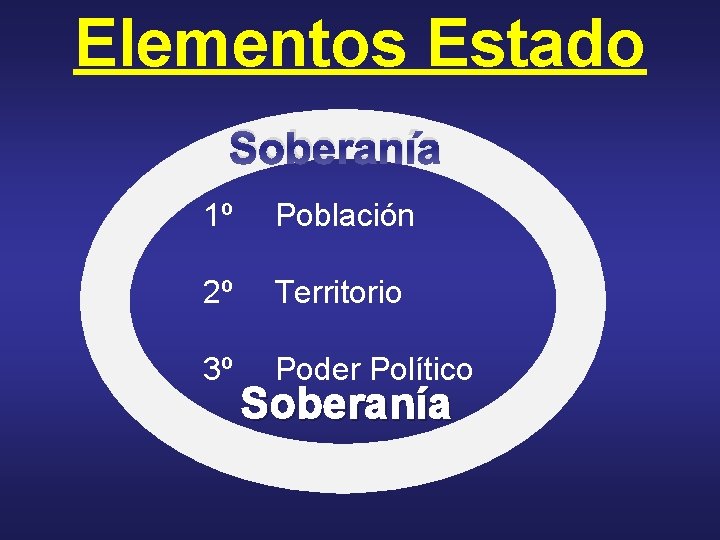 Elementos Estado

Soberanía

1º Población

2º Territorio

3º Poder Político

Soberanía